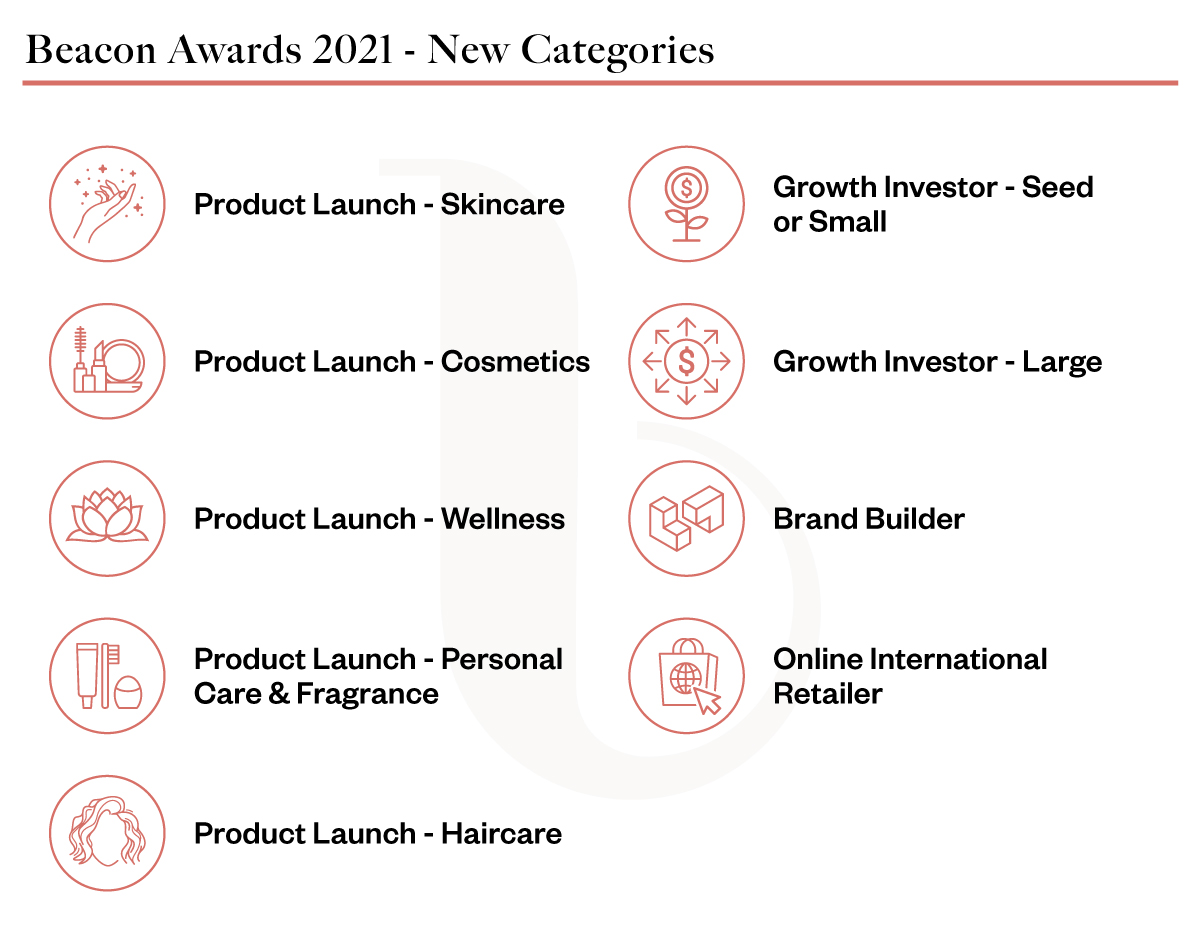 Beacon Awards 2021 - New Categories

Product Launch - Skincare

Product Launch - Cosmetics

Product Launch - Wellness

Product Launch - Personal Care & Fragrance

Product Launch - Haircare

Growth Investor - Seed or Small

Growth Investor - Large

Brand Builder

Online International Retailer